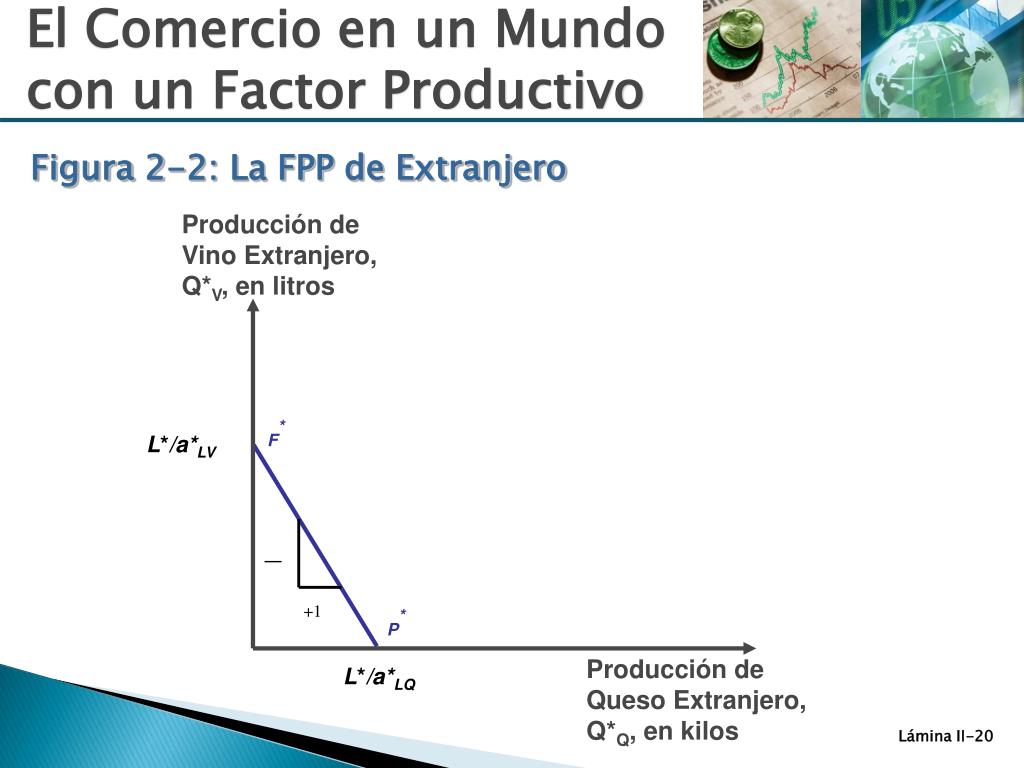 El Comercio en un Mundo con un Factor Productivo

Figura 2-2: La FPP de Extranjero

Producción de Vino Extranjero, $Q^*_V$, en litros

$L^*/a^*_{LV}$

$F^*$

—

+1

$P^*$

$L^*/a^*_{LQ}$

Producción de Queso Extranjero, $Q^*_Q$, en kilos

Lámina II-20